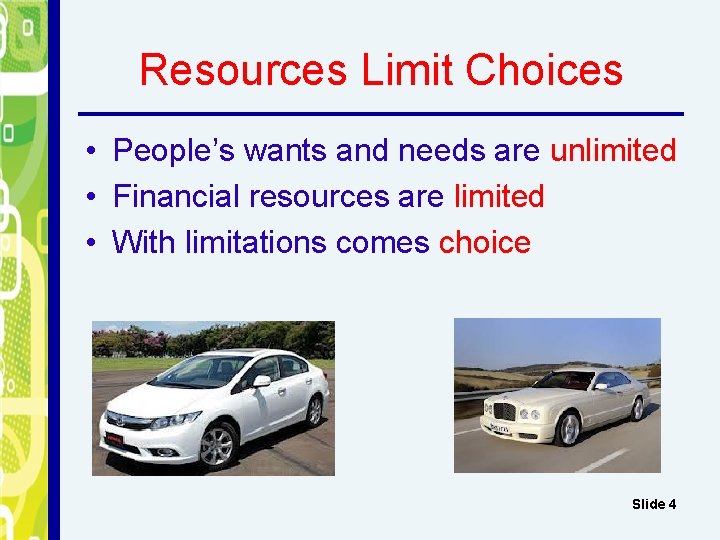 Resources Limit Choices

• People's wants and needs are unlimited
• Financial resources are limited
• With limitations comes choice

Slide 4